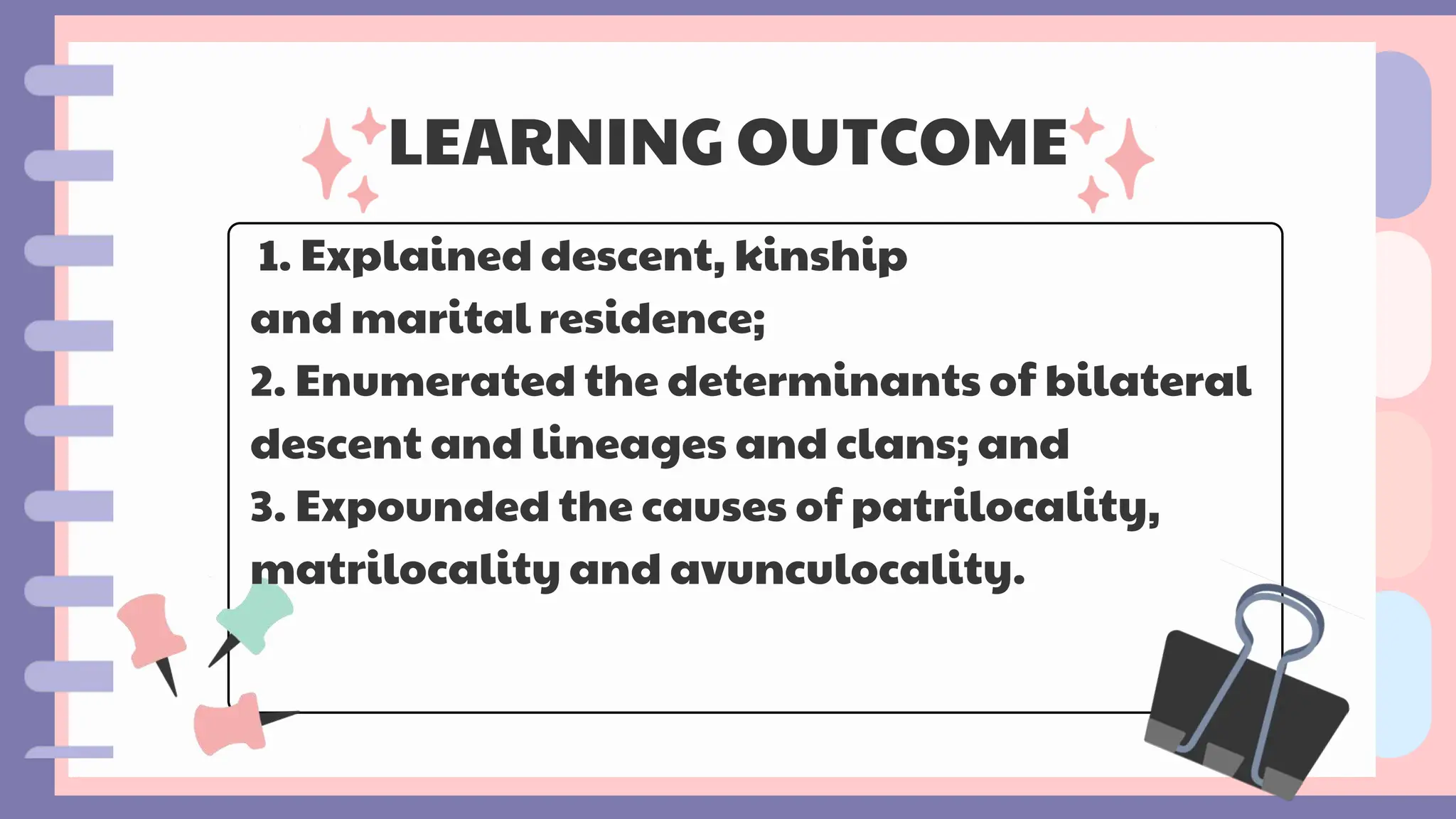 LEARNING OUTCOME

1. Explained descent, kinship and marital residence;
2. Enumerated the determinants of bilateral descent and lineages and clans; and
3. Expounded the causes of patrilocality, matrilocality and avunculocality.